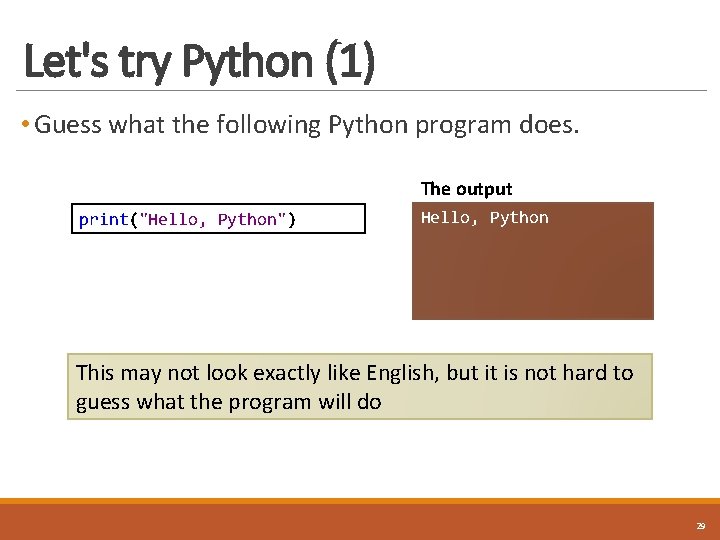 Let's try Python (1)

• Guess what the following Python program does.

print("Hello, Python")

The output

Hello, Python

This may not look exactly like English, but it is not hard to guess what the program will do

29